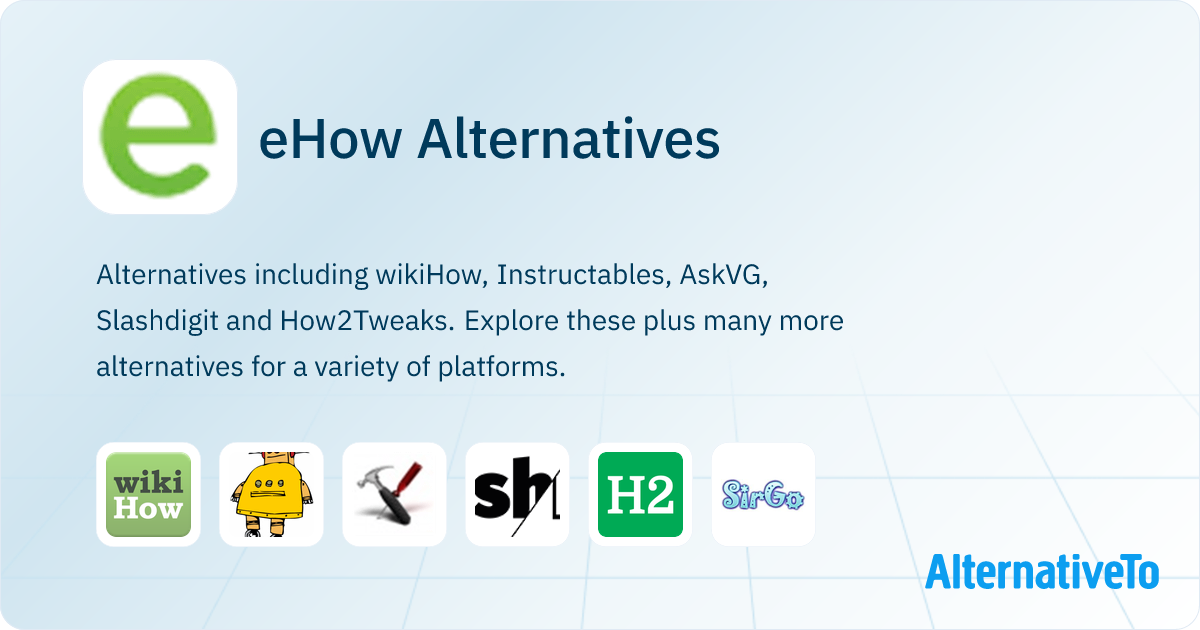 e

eHow Alternatives

Alternatives including wikiHow, Instructables, AskVG, Slashdigit and How2Tweaks. Explore these plus many more alternatives for a variety of platforms.

wiki How

sh

H2

SirGo

AlternativeTo